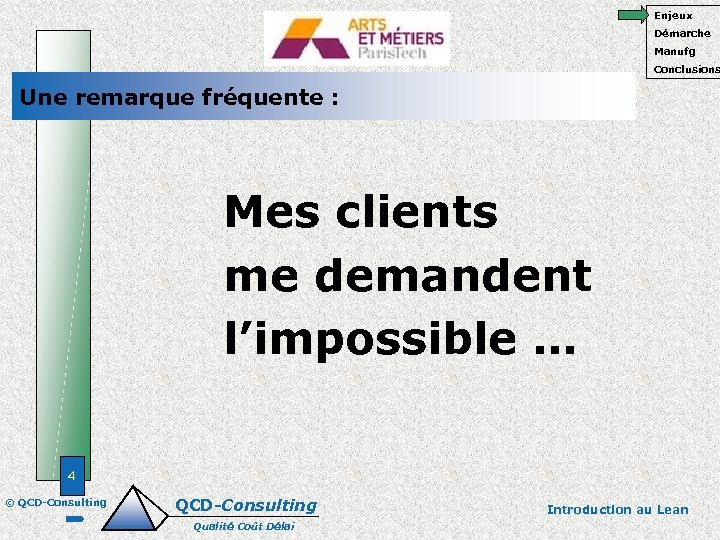 ARTS ET MÉTIERS ParisTech

Enjeux
Démarche
Manufg
Conclusions

Une remarque fréquente :

Mes clients me demandent l'impossible …

4

© QCD-Consulting

QCD-Consulting
Qualité Coût Délai

Introduction au Lean